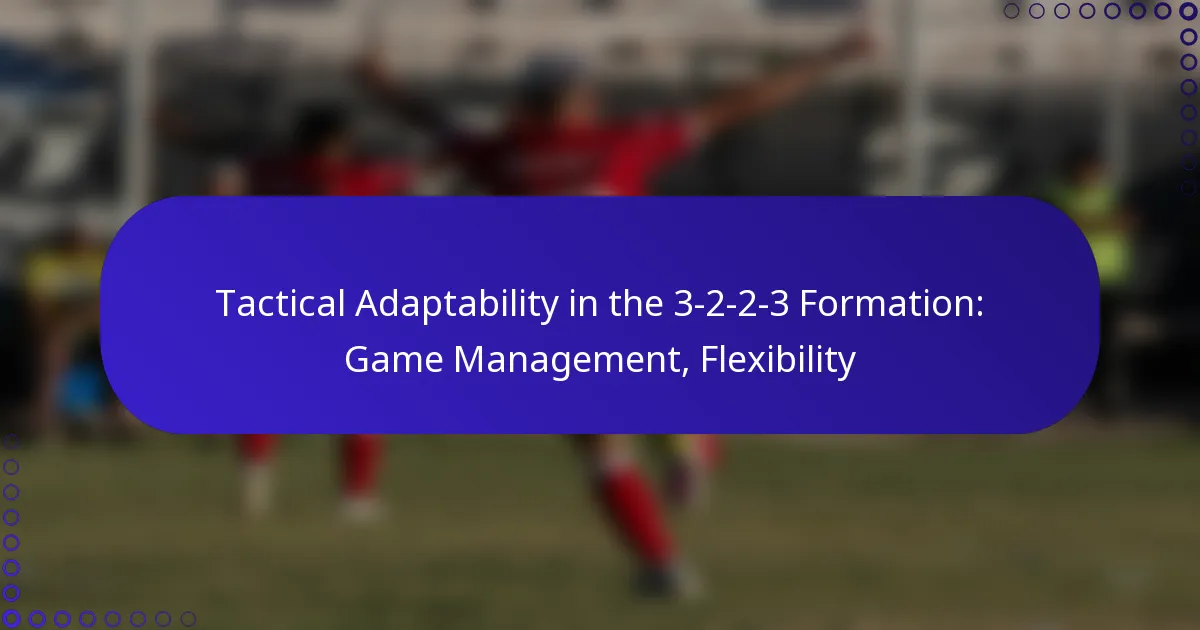 Tactical Adaptability in the 3-2-2-3 Formation: Game Management, Flexibility